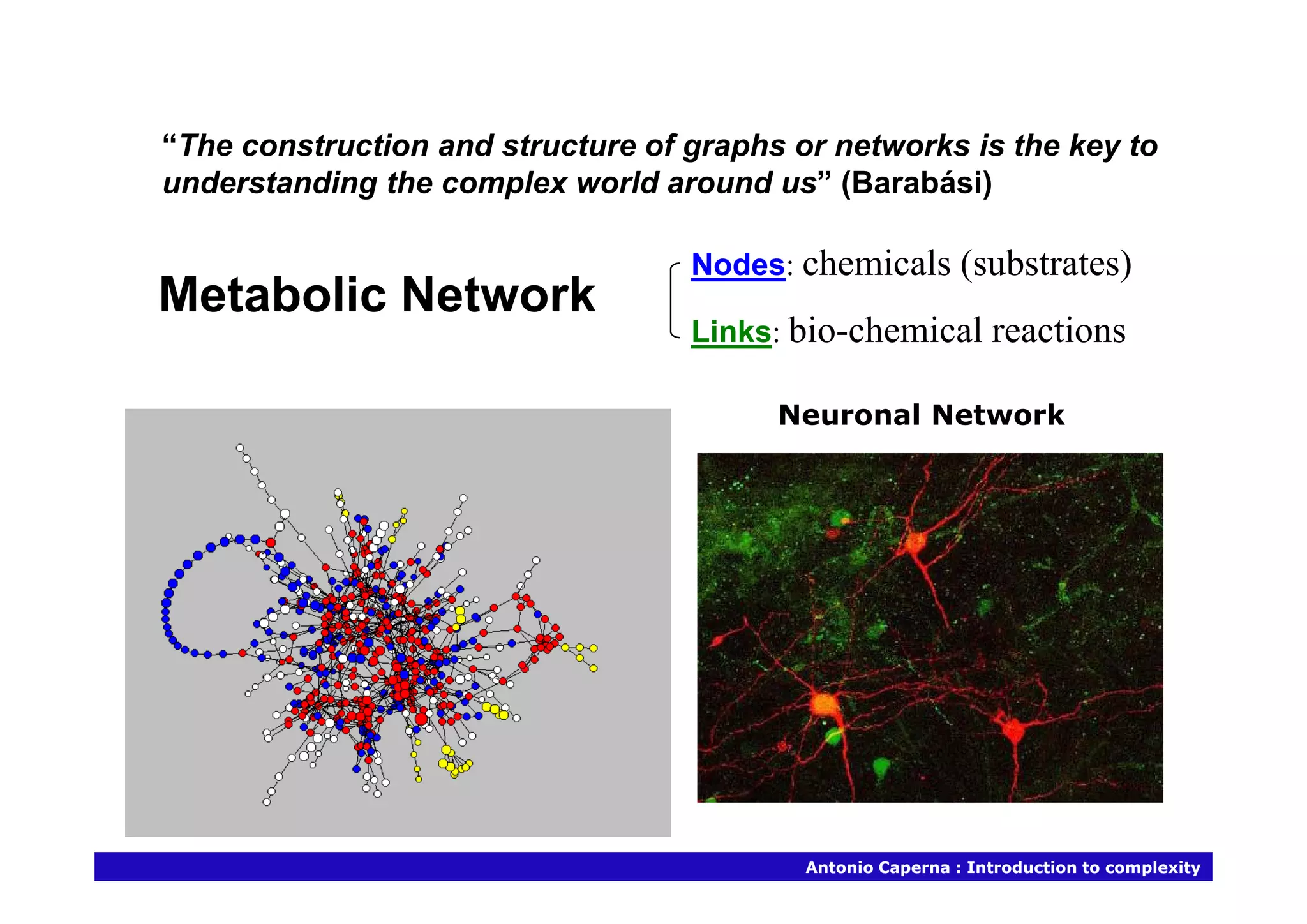 “The construction and structure of graphs or networks is the key to understanding the complex world around us” (Barabási)

Metabolic Network

Nodes: chemicals (substrates)

Links: bio-chemical reactions

Neuronal Network

Antonio Caperna : Introduction to complexity